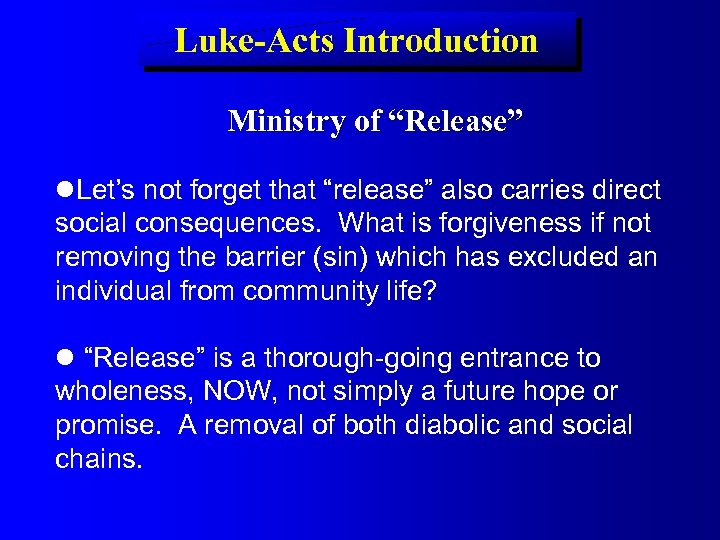 Luke-Acts Introduction

Ministry of “Release”

●Let’s not forget that “release” also carries direct social consequences.  What is forgiveness if not removing the barrier (sin) which has excluded an individual from community life?

● “Release” is a thorough-going entrance to wholeness, NOW, not simply a future hope or promise.  A removal of both diabolic and social chains.